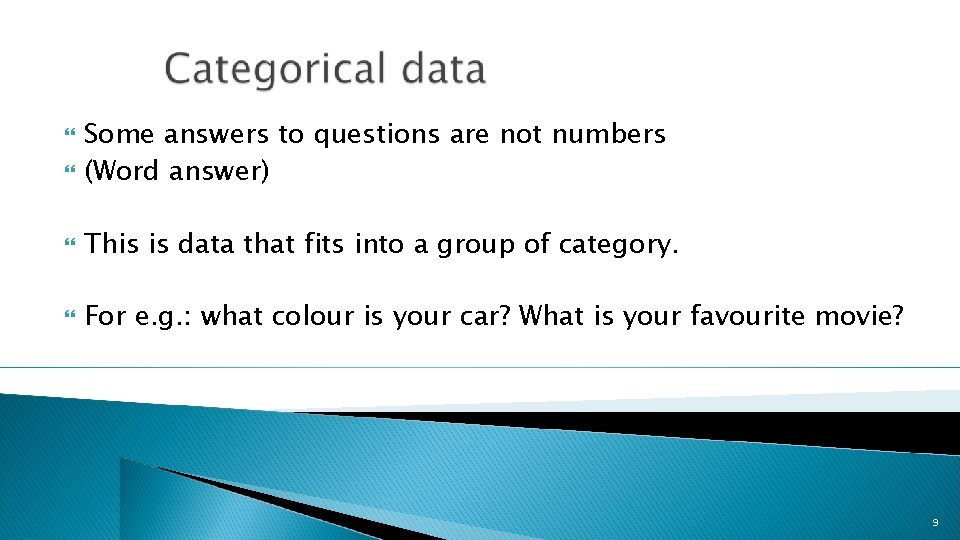 Categorical data

Some answers to questions are not numbers
(Word answer)

This is data that fits into a group of category.

For e.g.: what colour is your car? What is your favourite movie?

9